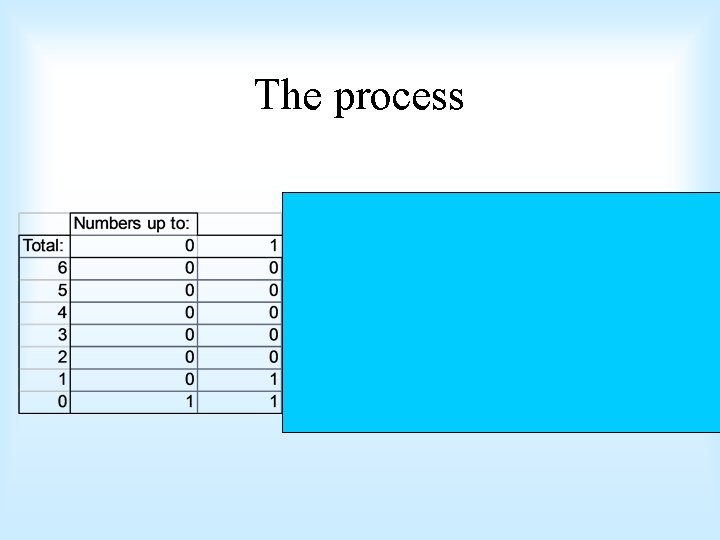 The process

|  | Numbers up to: |  |
|---|---|---|
| Total: | 0 | 1 |
| 6 | 0 | 0 |
| 5 | 0 | 0 |
| 4 | 0 | 0 |
| 3 | 0 | 0 |
| 2 | 0 | 0 |
| 1 | 0 | 1 |
| 0 | 1 | 1 |